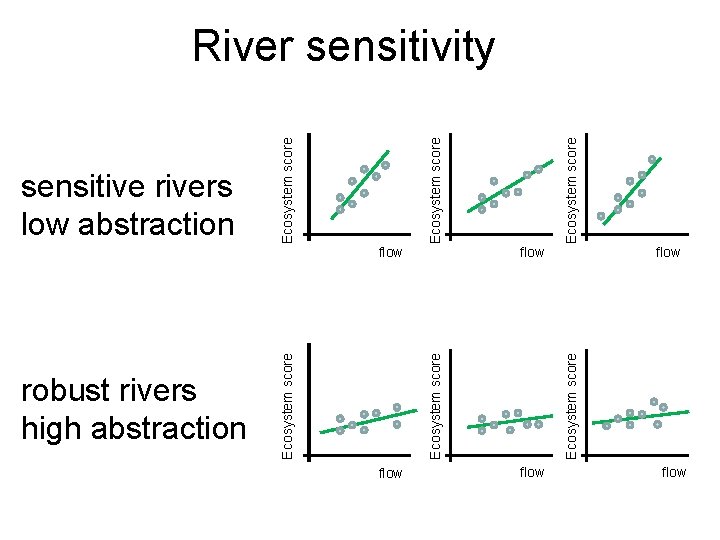 River sensitivity

sensitive rivers
low abstraction

Ecosystem score
flow

Ecosystem score
flow

Ecosystem score
flow

robust rivers
high abstraction

Ecosystem score
flow

Ecosystem score
flow

Ecosystem score
flow